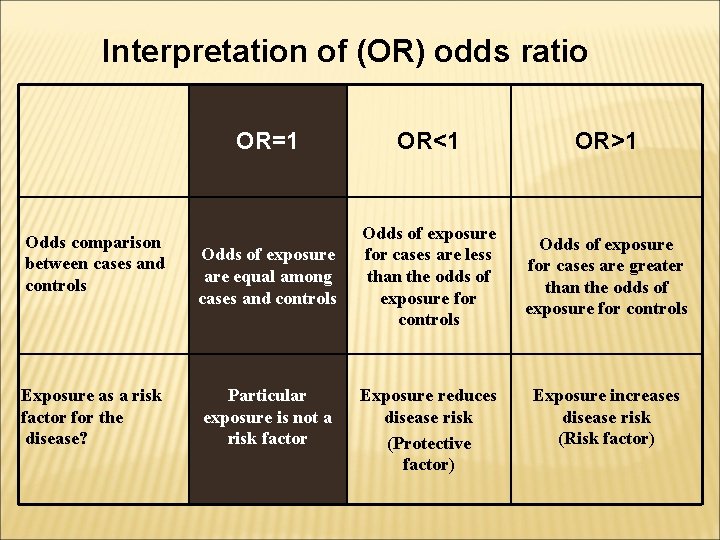 Interpretation of (OR) odds ratio

| | OR=1 | OR<1 | OR>1 |
|---|---|---|---|
| Odds comparison between cases and controls | Odds of exposure are equal among cases and controls | Odds of exposure for cases are less than the odds of exposure for controls | Odds of exposure for cases are greater than the odds of exposure for controls |
| Exposure as a risk factor for the disease? | Particular exposure is not a risk factor | Exposure reduces disease risk (Protective factor) | Exposure increases disease risk (Risk factor) |